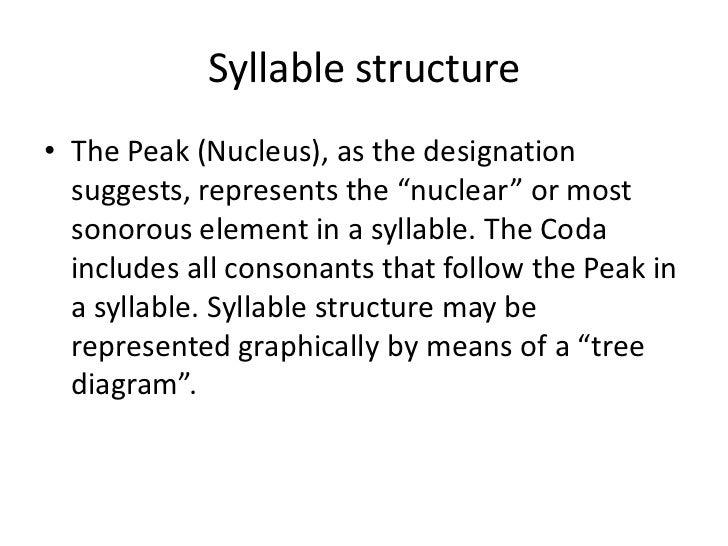 Syllable structure

• The Peak (Nucleus), as the designation suggests, represents the “nuclear” or most sonorous element in a syllable. The Coda includes all consonants that follow the Peak in a syllable. Syllable structure may be represented graphically by means of a “tree diagram”.